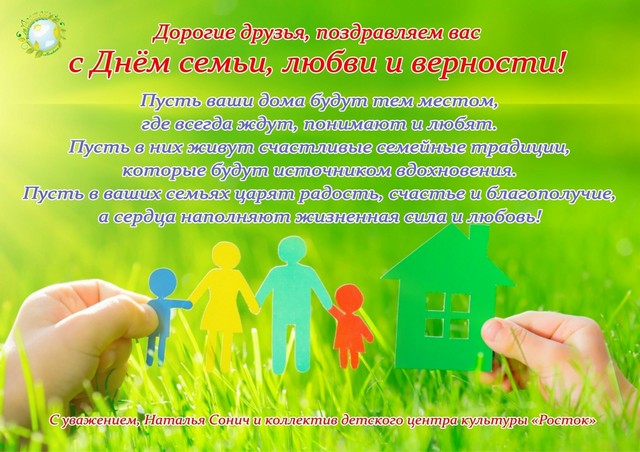 Дорогие друзья, поздравляем вас
с Днём семьи, любви и верности!

Пусть ваши дома будут тем местом, где всегда ждут, понимают и любят. Пусть в них живут счастливые семейные традиции, которые будут источником вдохновения. Пусть в ваших семьях царят радость, счастье и благополучие, а сердца наполняют жизненная сила и любовь!

С уважением, Наталья Сонич и коллектив детского центра культуры «Росток»